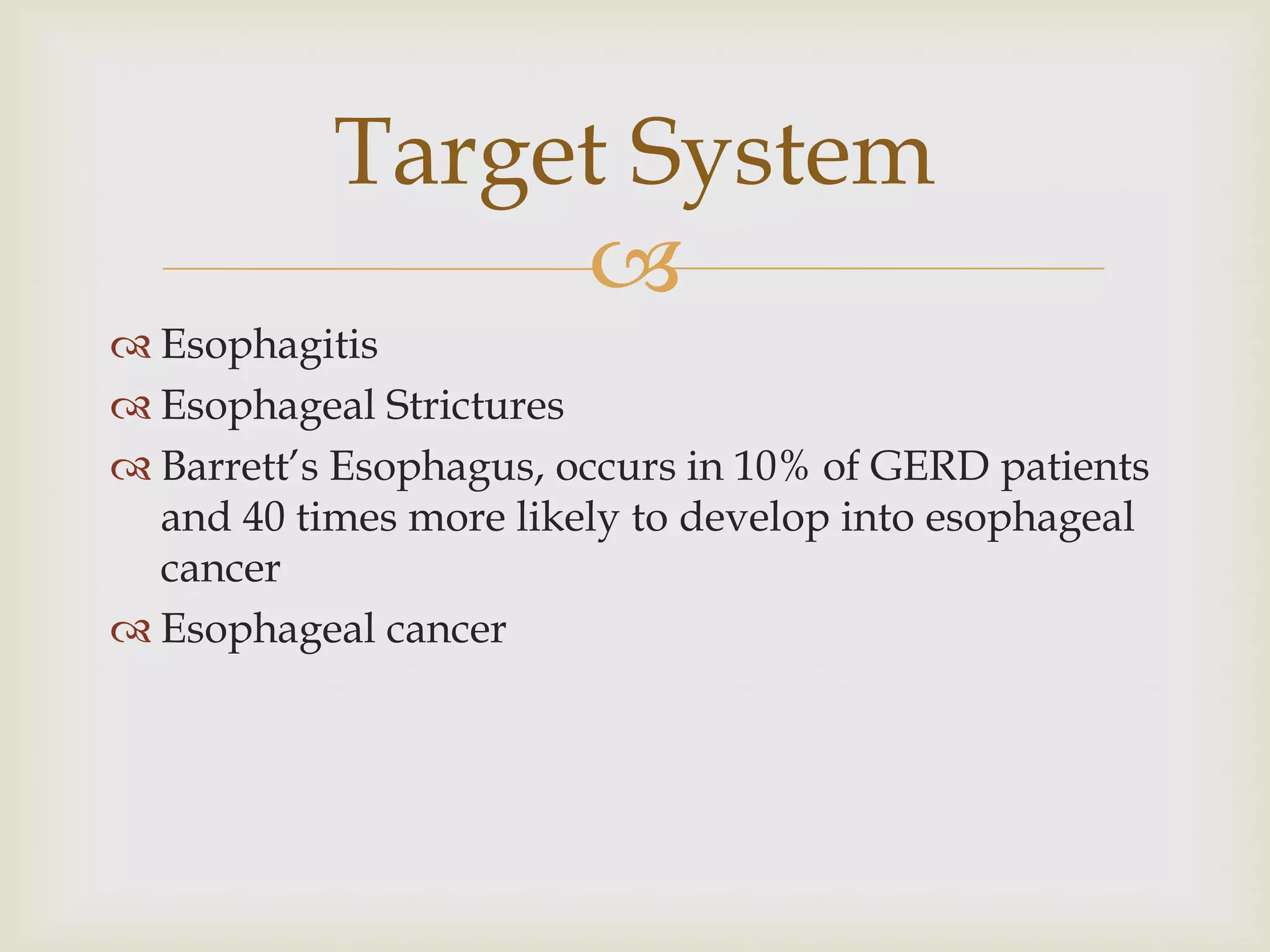 Target System

Esophagitis

Esophageal Strictures

Barrett's Esophagus, occurs in 10% of GERD patients and 40 times more likely to develop into esophageal cancer

Esophageal cancer